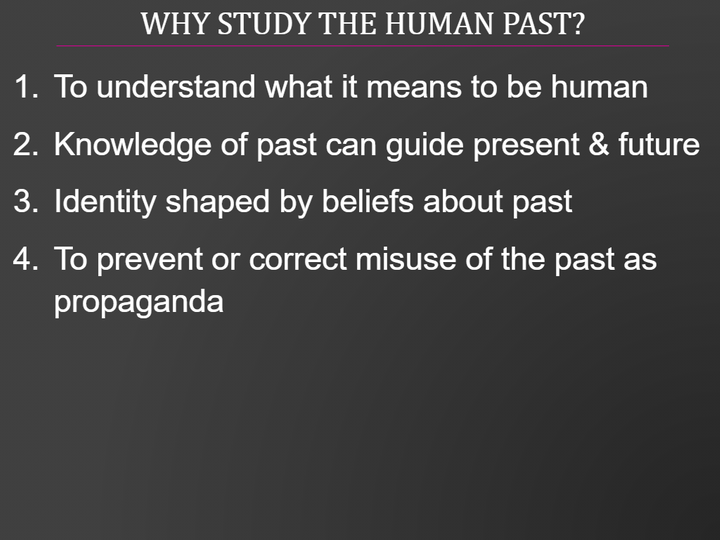 WHY STUDY THE HUMAN PAST?

1. To understand what it means to be human
2. Knowledge of past can guide present & future
3. Identity shaped by beliefs about past
4. To prevent or correct misuse of the past as propaganda